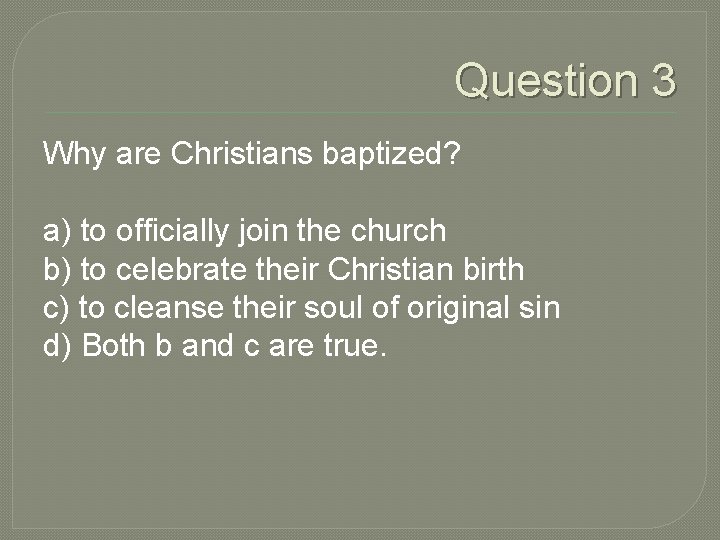 Question 3

Why are Christians baptized?

a) to officially join the church
b) to celebrate their Christian birth
c) to cleanse their soul of original sin
d) Both b and c are true.